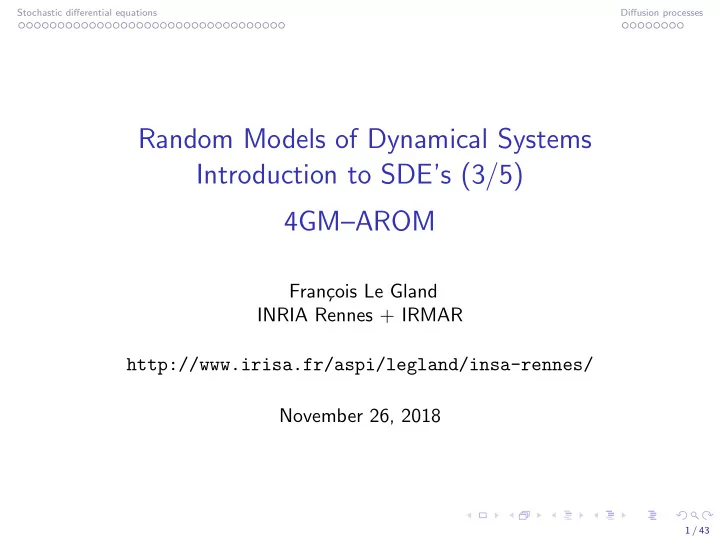 Stochastic differential equations

Diffusion processes

Random Models of Dynamical Systems
Introduction to SDE's (3/5)

4GM–AROM

François Le Gland
INRIA Rennes + IRMAR

http://www.irisa.fr/aspi/legland/insa-rennes/

November 26, 2018

1 / 43